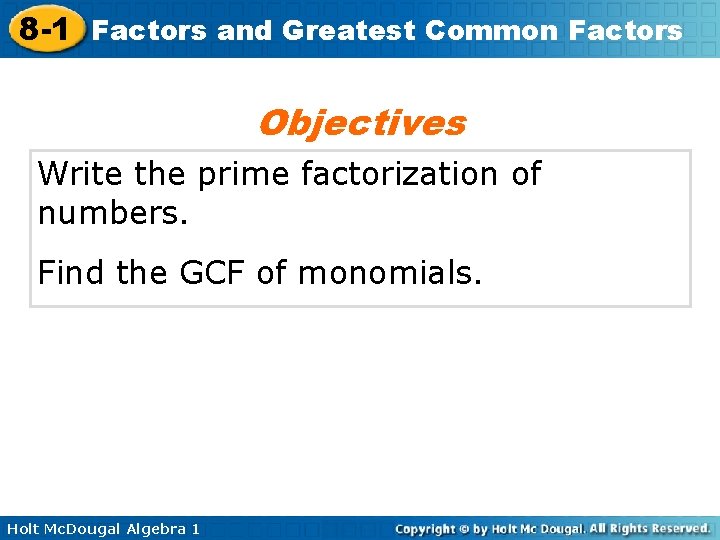 8-1 Factors and Greatest Common Factors

Objectives

Write the prime factorization of numbers.

Find the GCF of monomials.

Holt McDougal Algebra 1

Copyright © by Holt Mc Dougal. All Rights Reserved.